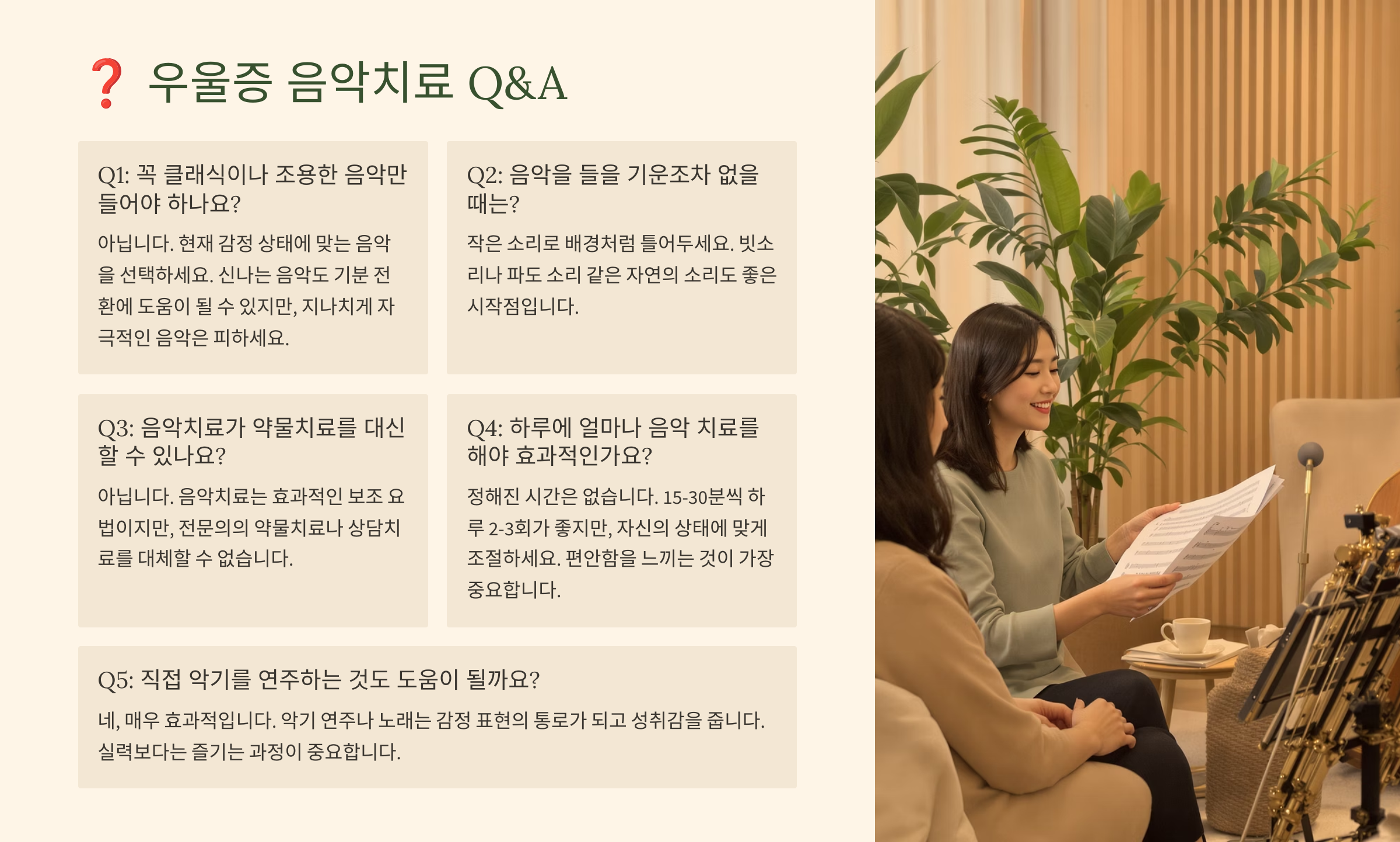 ❓ 우울증 음악치료 Q&A

Q1: 꼭 클래식이나 조용한 음악만 들어야 하나요?

아닙니다. 현재 감정 상태에 맞는 음악을 선택하세요. 신나는 음악도 기분 전환에 도움이 될 수 있지만, 지나치게 자극적인 음악은 피하세요.

Q2: 음악을 들을 기운조차 없을 때는?

작은 소리로 배경처럼 틀어두세요. 빗소리나 파도 소리 같은 자연의 소리도 좋은 시작점입니다.

Q3: 음악치료가 약물치료를 대신할 수 있나요?

아닙니다. 음악치료는 효과적인 보조 요법이지만, 전문의의 약물치료나 상담치료를 대체할 수 없습니다.

Q4: 하루에 얼마나 음악 치료를 해야 효과적인가요?

정해진 시간은 없습니다. 15-30분씩 하루 2-3회가 좋지만, 자신의 상태에 맞게 조절하세요. 편안함을 느끼는 것이 가장 중요합니다.

Q5: 직접 악기를 연주하는 것도 도움이 될까요?

네, 매우 효과적입니다. 악기 연주나 노래는 감정 표현의 통로가 되고 성취감을 줍니다. 실력보다는 즐기는 과정이 중요합니다.